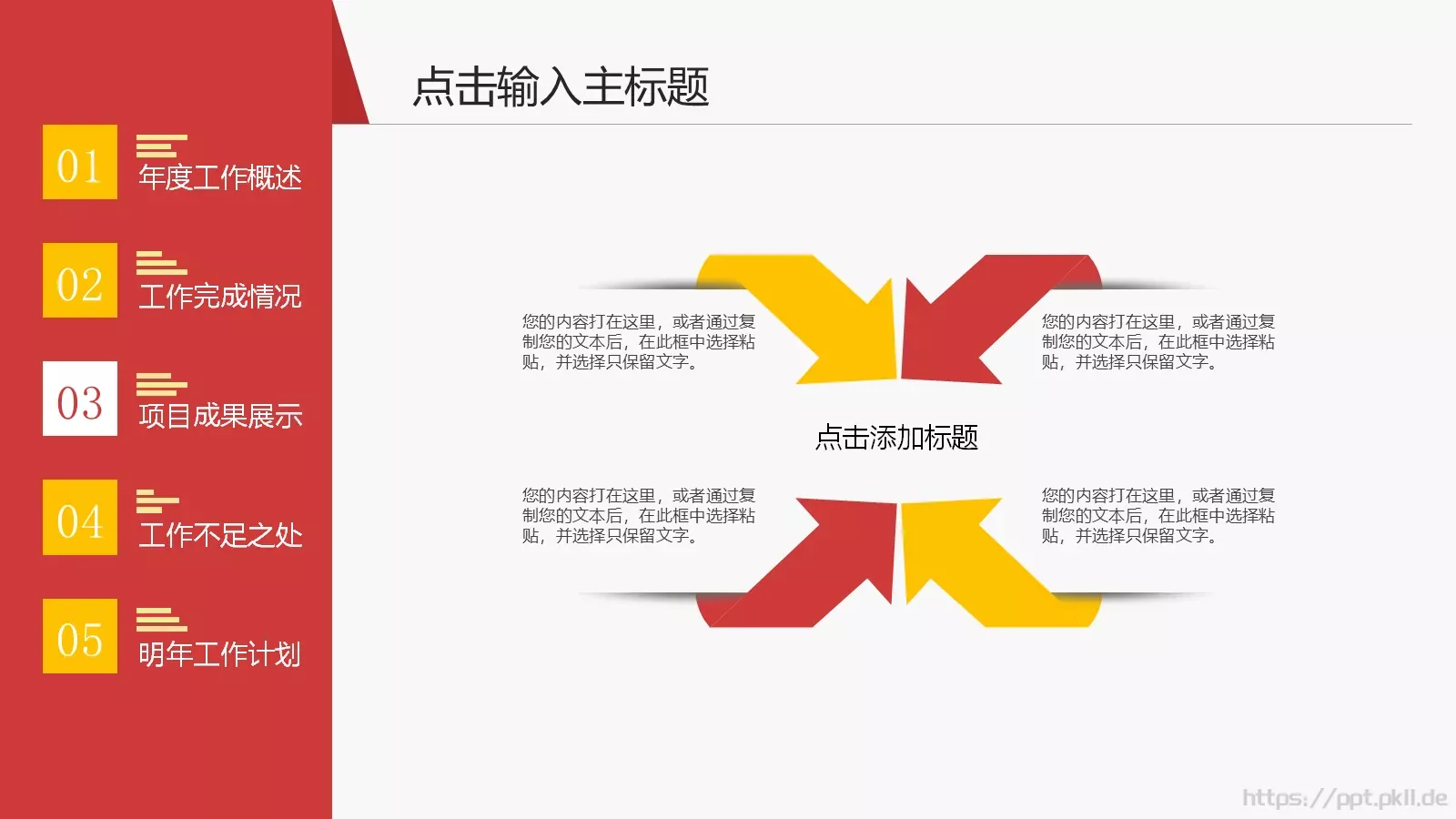 01 年度工作概述

02 工作完成情况

03 项目成果展示

04 工作不足之处

05 明年工作计划

点击输入主标题

您的内容打在这里，或者通过复制您的文本后，在此框中选择粘贴，并选择只保留文字。

您的内容打在这里，或者通过复制您的文本后，在此框中选择粘贴，并选择只保留文字。

点击添加标题

您的内容打在这里，或者通过复制您的文本后，在此框中选择粘贴，并选择只保留文字。

您的内容打在这里，或者通过复制您的文本后，在此框中选择粘贴，并选择只保留文字。

https://ppt.pkll.de